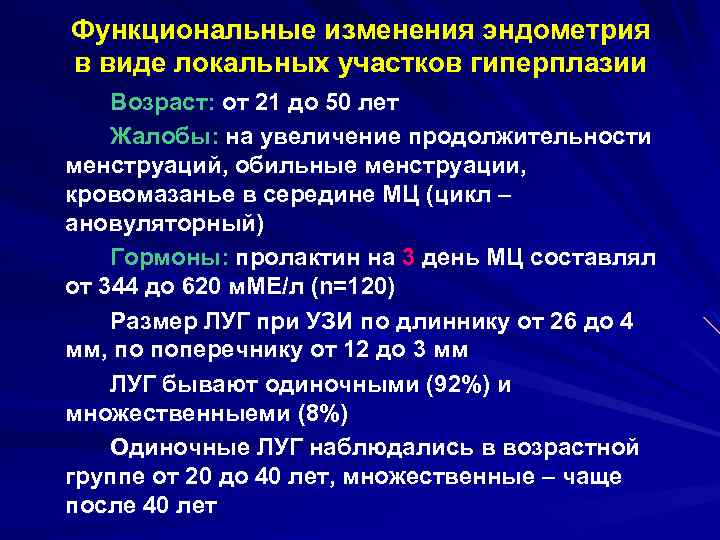 Функциональные изменения эндометрия в виде локальных участков гиперплазии

Возраст: от 21 до 50 лет

Жалобы: на увеличение продолжительности менструаций, обильные менструации, кровомазанье в середине МЦ (цикл – ановуляторный)

Гормоны: пролактин на 3 день МЦ составлял от 344 до 620 мМЕ/л (n=120)

Размер ЛУГ при УЗИ по длиннику от 26 до 4 мм, по поперечнику от 12 до 3 мм

ЛУГ бывают одиночными (92%) и множественныеми (8%)

Одиночные ЛУГ наблюдались в возрастной группе от 20 до 40 лет, множественные – чаще после 40 лет